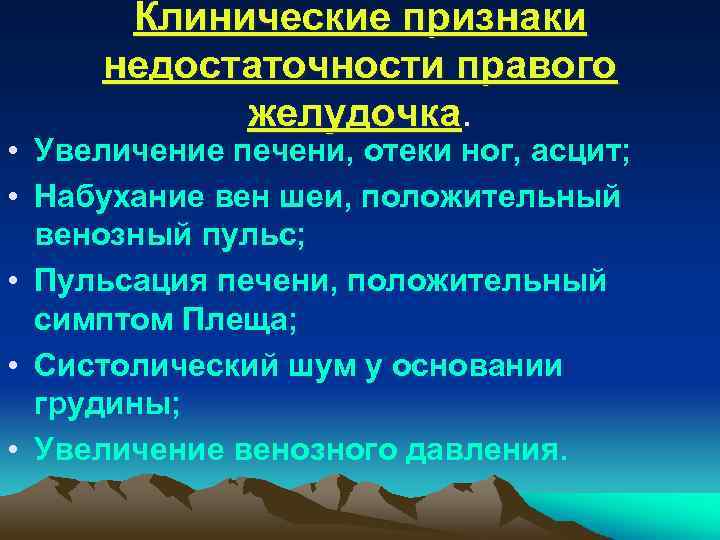 Клинические признаки недостаточности правого желудочка.

• Увеличение печени, отеки ног, асцит;
• Набухание вен шеи, положительный венозный пульс;
• Пульсация печени, положительный симптом Плеща;
• Систолический шум у основании грудины;
• Увеличение венозного давления.